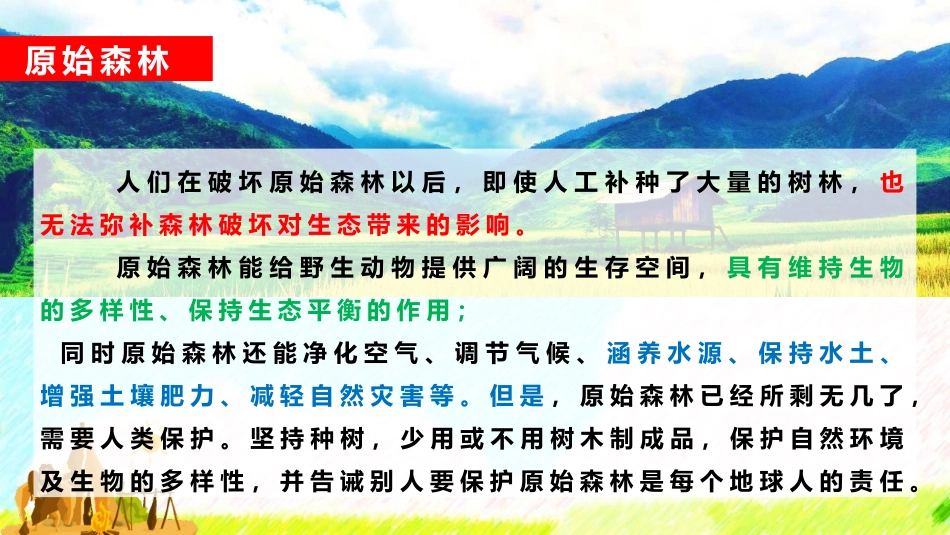 原始森林

人们在破坏原始森林以后，即使人工补种了大量的树林，也无法弥补森林破坏对生态带来的影响。

原始森林能给野生动物提供广阔的生存空间，具有维持生物的多样性、保持生态平衡的作用；

同时原始森林还能净化空气、调节气候、涵养水源、保持水土、增强土壤肥力、减轻自然灾害等。但是，原始森林已经所剩无几了，需要人类保护。坚持种树，少用或不用树木制成品，保护自然环境及生物的多样性，并告诫别人要保护原始森林是每个地球人的责任。